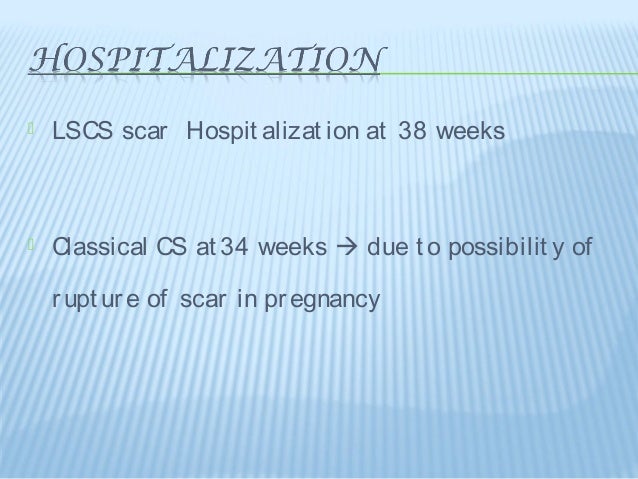 HOSPITALIZATION

LSCS scar Hospitalization at 38 weeks

Classical CS at 34 weeks → due to possibility of rupture of scar in pregnancy